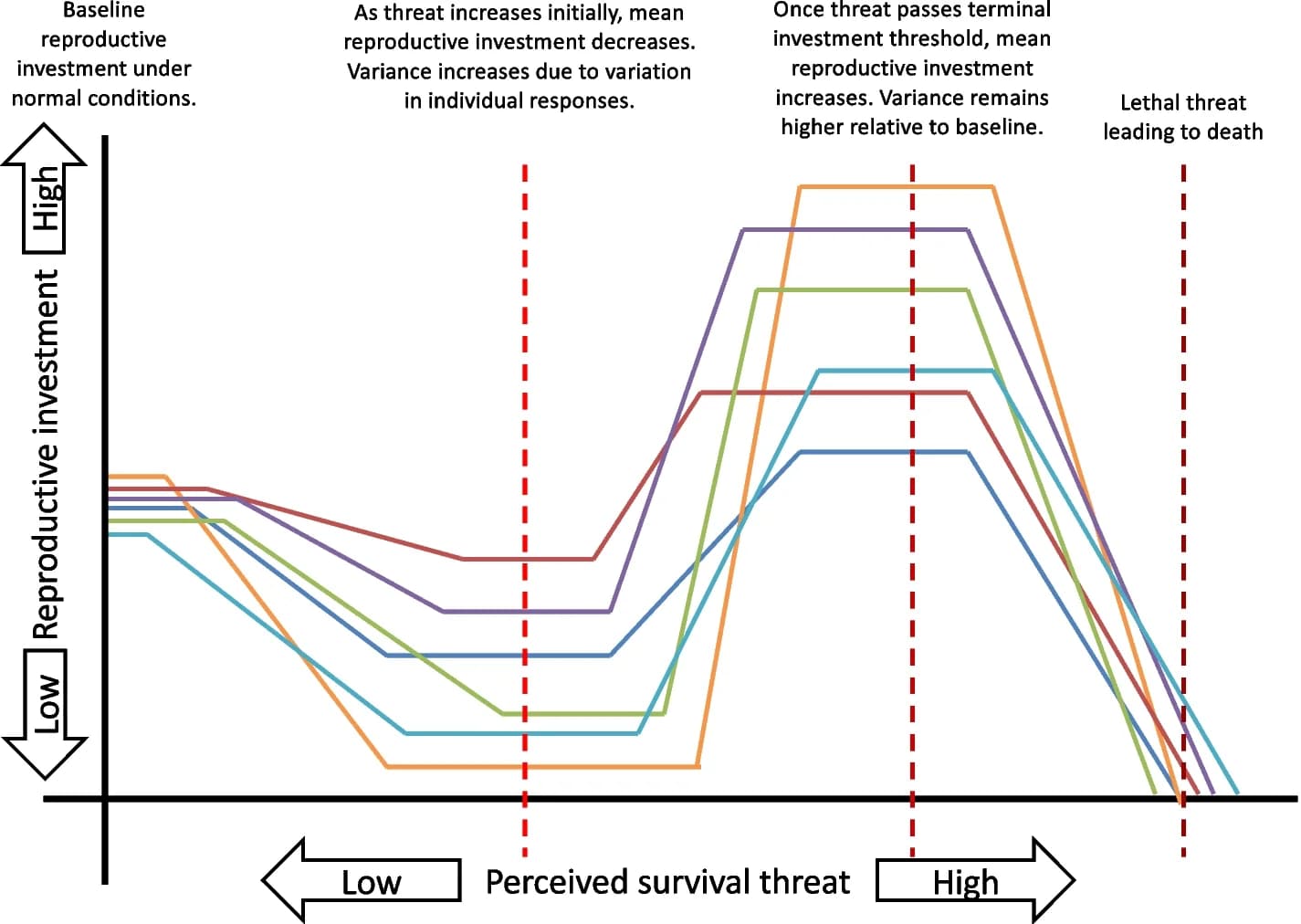 Baseline reproductive investment under normal conditions.

As threat increases initially, mean reproductive investment decreases. Variance increases due to variation in individual responses.

Once threat passes terminal investment threshold, mean reproductive investment increases. Variance remains higher relative to baseline.

Lethal threat leading to death

High

Reproductive investment

Low

Low

Perceived survival threat

High